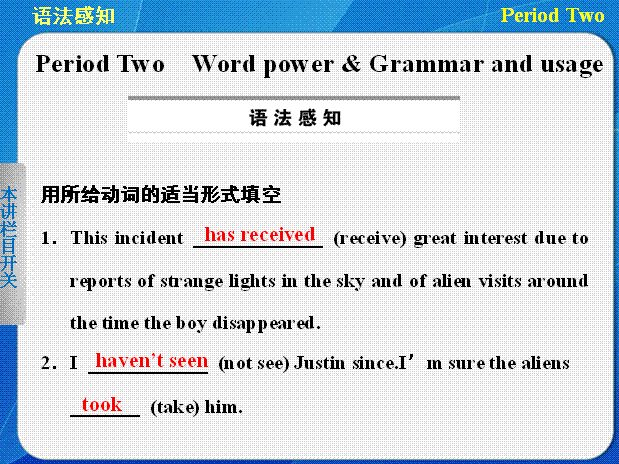 语法感知

Period Two

Period Two Word power & Grammar and usage

语 法 感 知

本讲栏目开关

用所给动词的适当形式填空

1. This incident has received (receive) great interest due to reports of strange lights in the sky and of alien visits around the time the boy disappeared.

2. I haven't seen (not see) Justin since.I'm sure the aliens took (take) him.